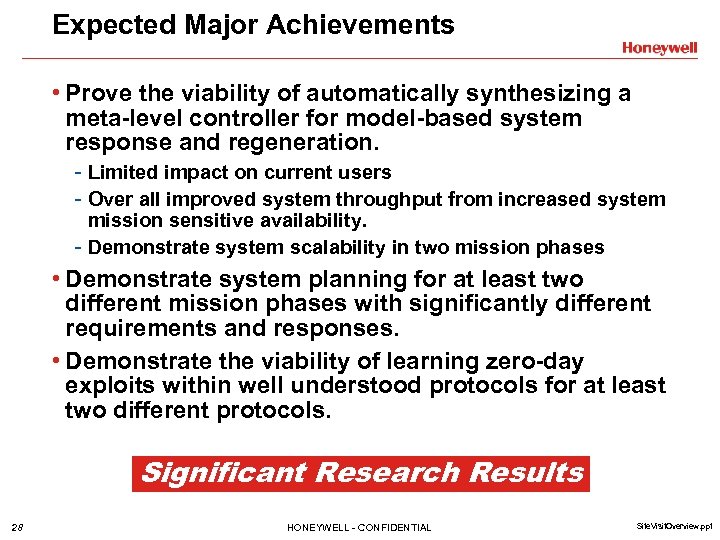 Expected Major Achievements

Honeywell

• Prove the viability of automatically synthesizing a meta-level controller for model-based system response and regeneration.

- Limited impact on current users
- Over all improved system throughput from increased system mission sensitive availability.
- Demonstrate system scalability in two mission phases

• Demonstrate system planning for at least two different mission phases with significantly different requirements and responses.

• Demonstrate the viability of learning zero-day exploits within well understood protocols for at least two different protocols.

Significant Research Results

28

HONEYWELL - CONFIDENTIAL

SiteVisitOverview.ppt